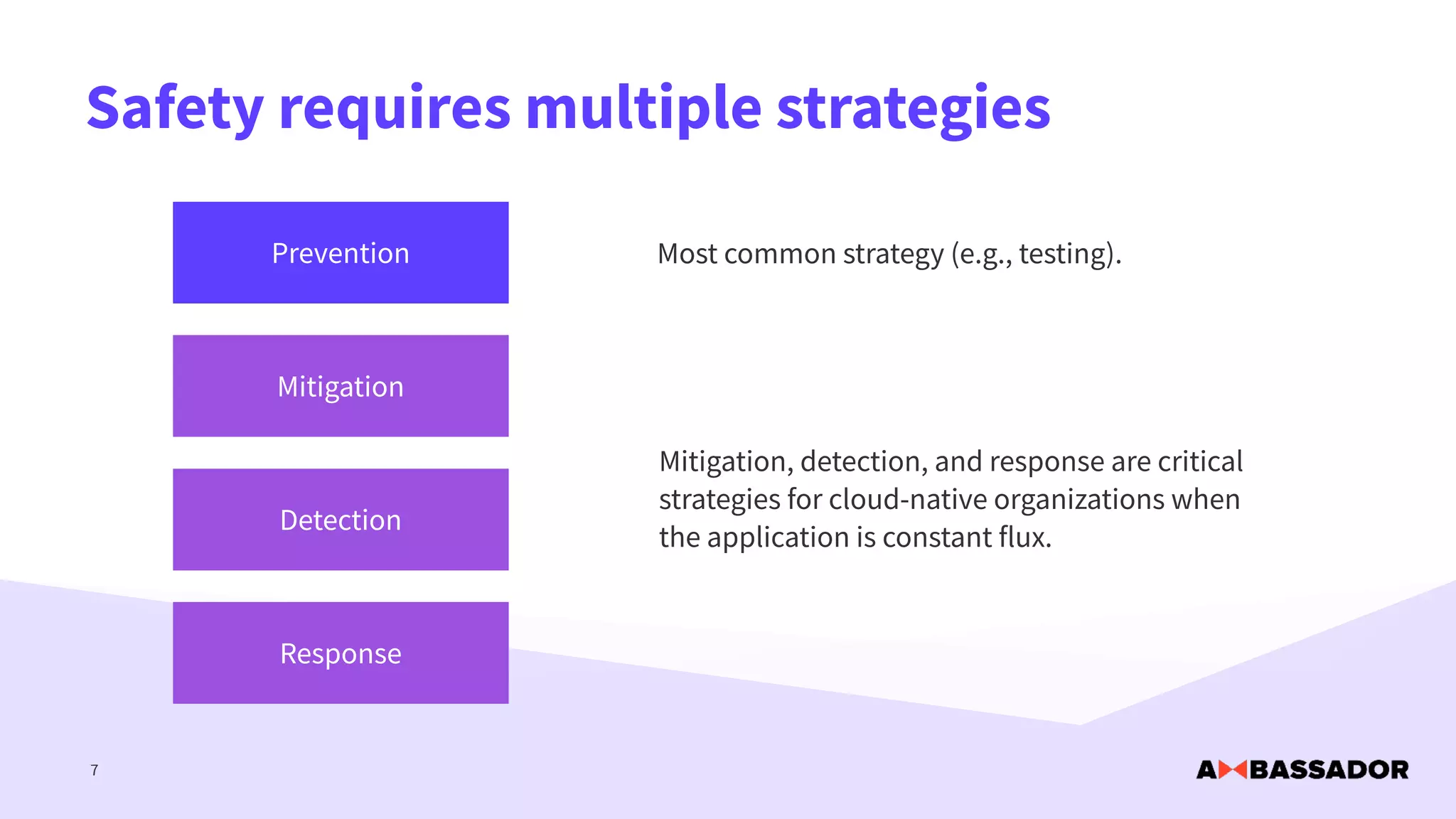 Safety requires multiple strategies

Prevention

Mitigation

Detection

Response

Most common strategy (e.g., testing).

Mitigation, detection, and response are critical strategies for cloud-native organizations when the application is constant flux.

7

AMBASSADOR